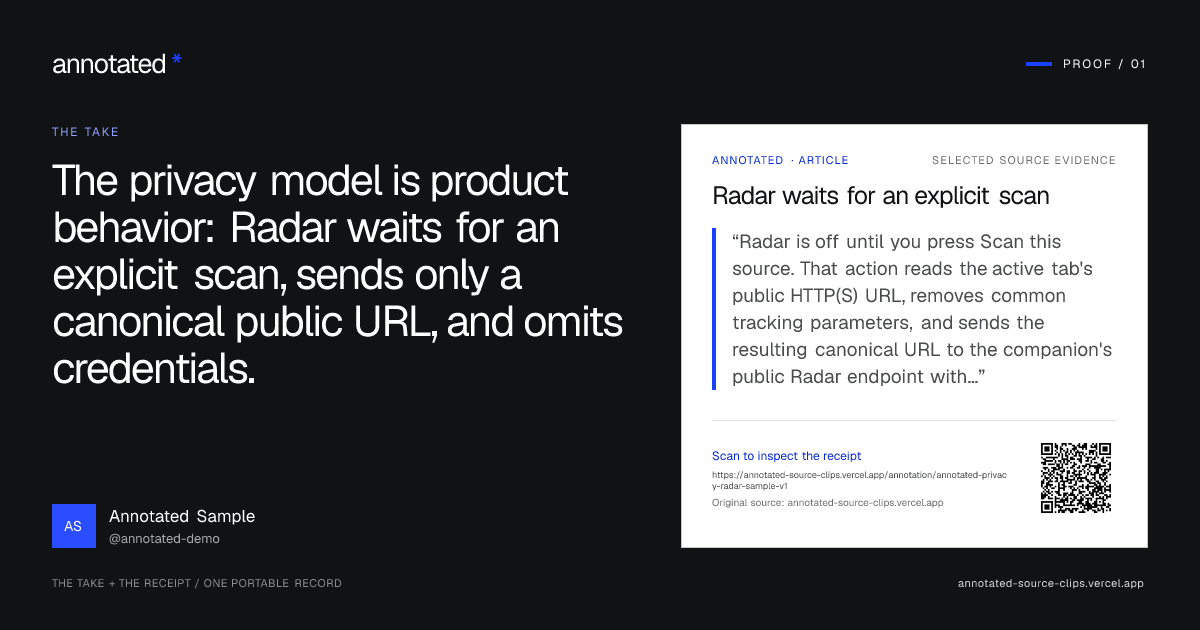 annotated *

PROOF / 01

THE TAKE

The privacy model is product behavior: Radar waits for an explicit scan, sends only a canonical public URL, and omits credentials.

AS Annotated Sample
@annotated-demo

THE TAKE + THE RECEIPT / ONE PORTABLE RECORD

ANNOTATED · ARTICLE

SELECTED SOURCE EVIDENCE

Radar waits for an explicit scan

“Radar is off until you press Scan this source. That action reads the active tab's public HTTP(S) URL, removes common tracking parameters, and sends the resulting canonical URL to the companion's public Radar endpoint with...”

Scan to inspect the receipt

https://annotated-source-clips.vercel.app/annotation/annotated-privacy-radar-sample-v1

Original source: annotated-source-clips.vercel.app

annotated-source-clips.vercel.app